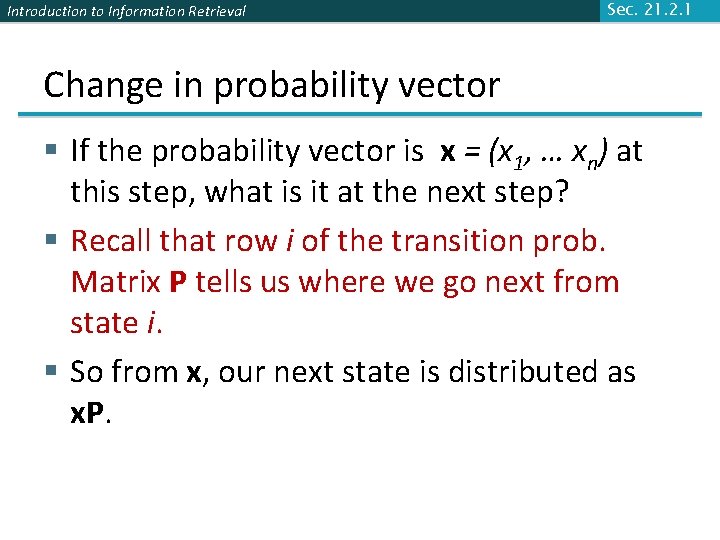 Introduction to Information Retrieval

Sec. 21.2.1

Change in probability vector

▪ If the probability vector is $\mathbf{x} = (x_1, \ldots x_n)$ at this step, what is it at the next step?

▪ Recall that row $i$ of the transition prob. Matrix $\mathbf{P}$ tells us where we go next from state $i$.

▪ So from $\mathbf{x}$, our next state is distributed as $\mathbf{xP}$.